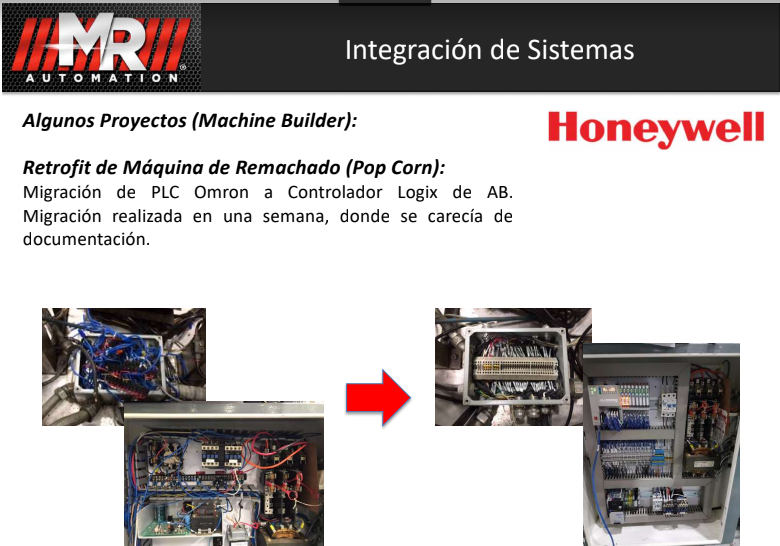 MR
AUTOMATION

Integración de Sistemas

Algunos Proyectos (Machine Builder):

Honeywell

Retrofit de Máquina de Remachado (Pop Corn):
Migración de PLC Omron a Controlador Logix de AB. Migración realizada en una semana, donde se carecía de documentación.